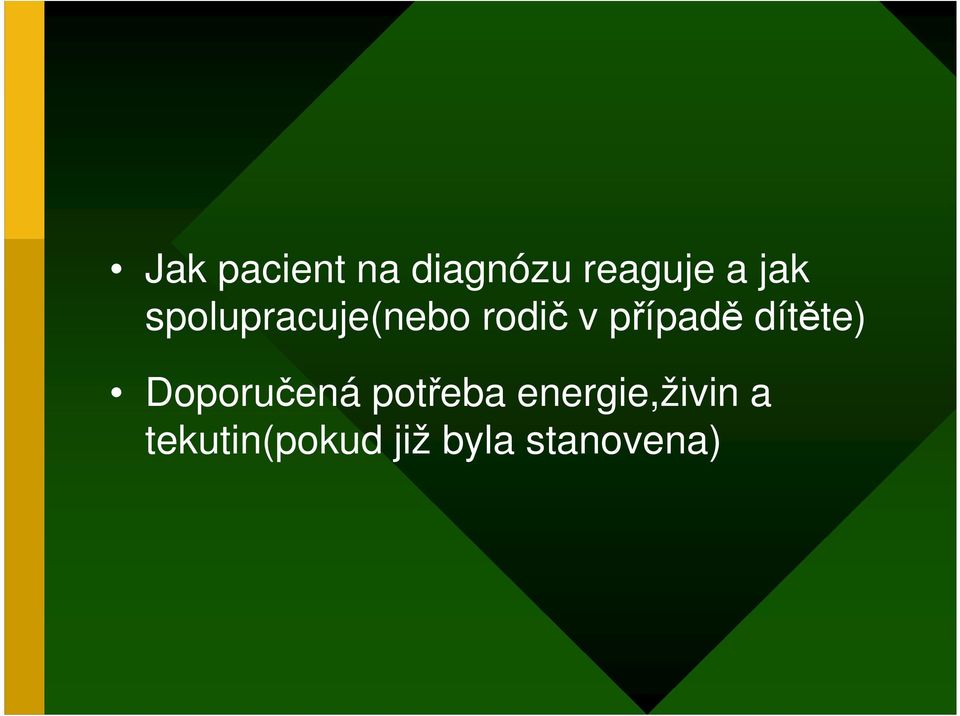 • Jak pacient na diagnózu reaguje a jak spolupracuje(nebo rodič v případě dítěte)

• Doporučená potřeba energie,živin a tekutin(pokud již byla stanovena)